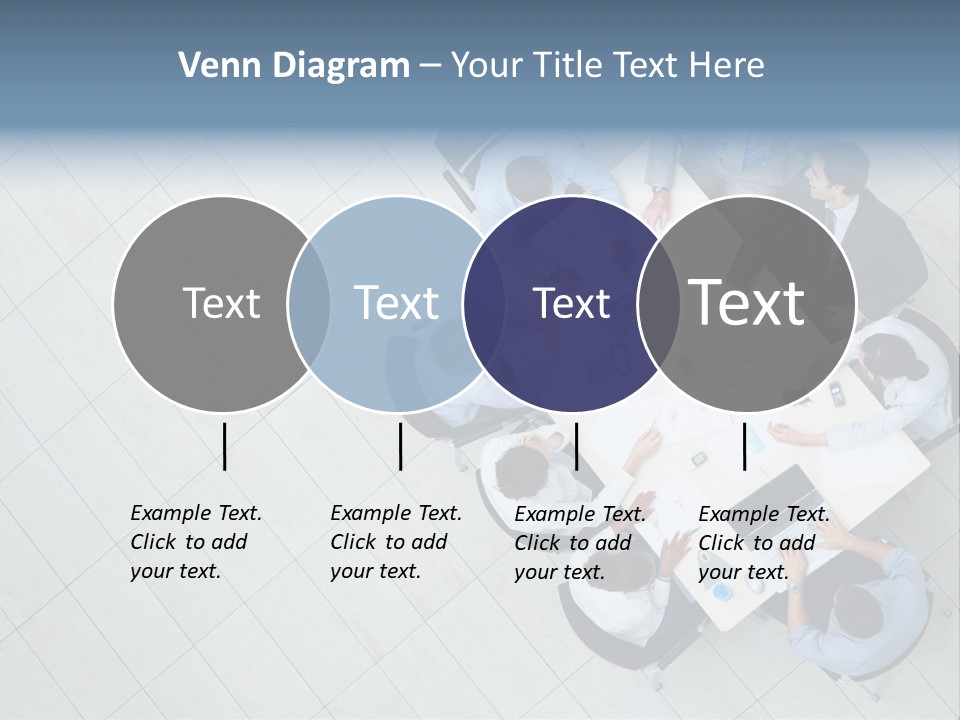 Venn Diagram – Your Title Text Here

Text

Text

Text

Text

Example Text. Click to add your text.

Example Text. Click to add your text.

Example Text. Click to add your text.

Example Text. Click to add your text.